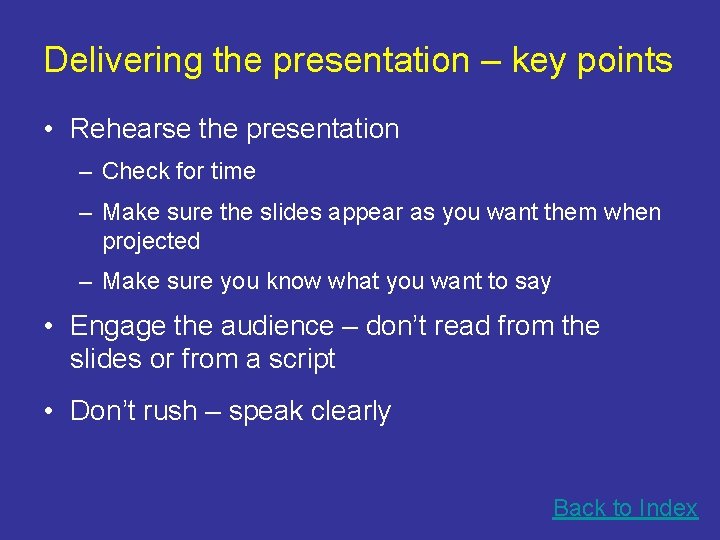 Delivering the presentation – key points

• Rehearse the presentation

– Check for time

– Make sure the slides appear as you want them when projected

– Make sure you know what you want to say

• Engage the audience – don't read from the slides or from a script

• Don't rush – speak clearly

Back to Index